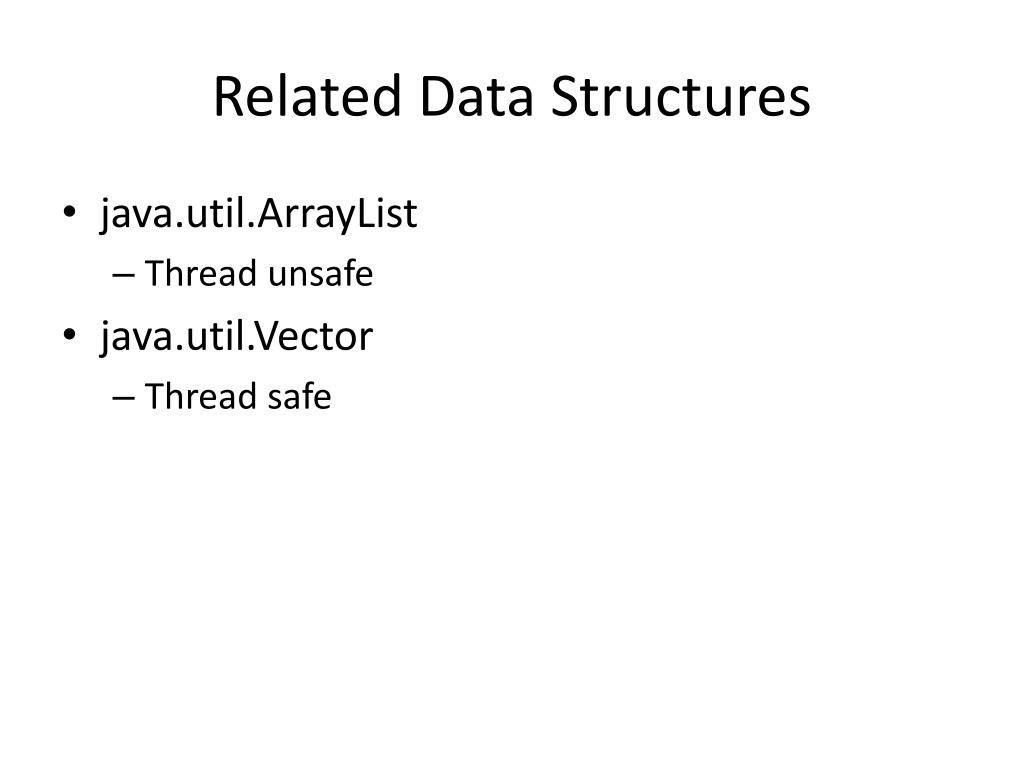 Related Data Structures

• java.util.ArrayList
  – Thread unsafe
• java.util.Vector
  – Thread safe